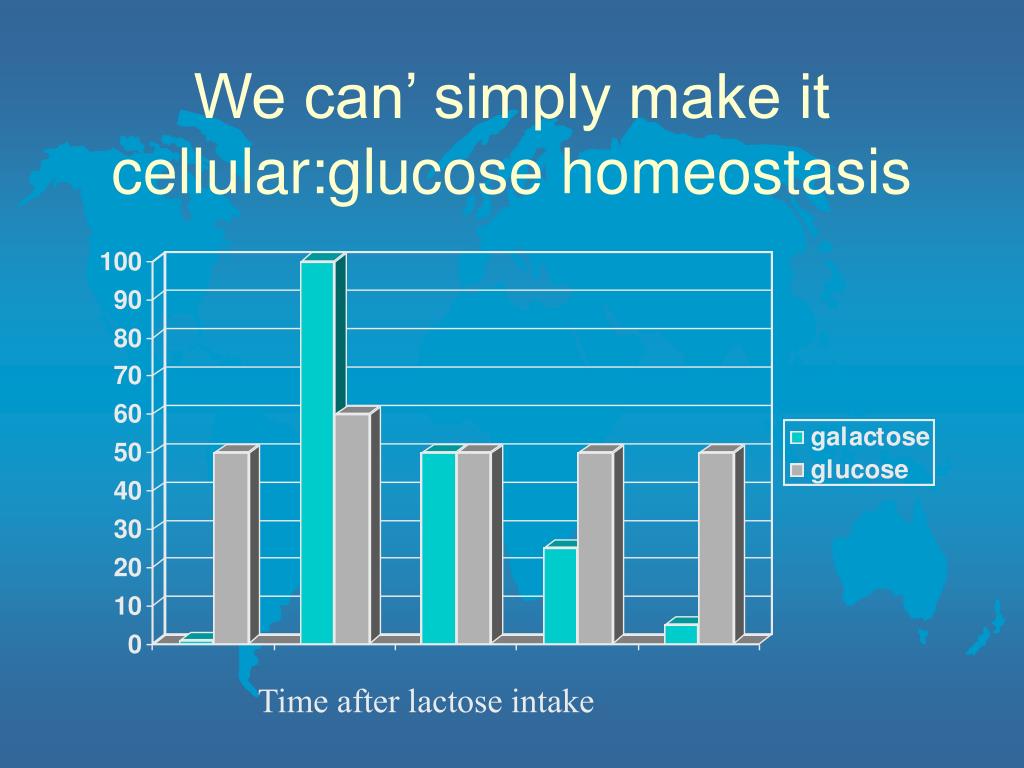 We can’ simply make it cellular:glucose homeostasis

100
90
80
70
60
50
40
30
20
10
0

galactose
glucose

Time after lactose intake